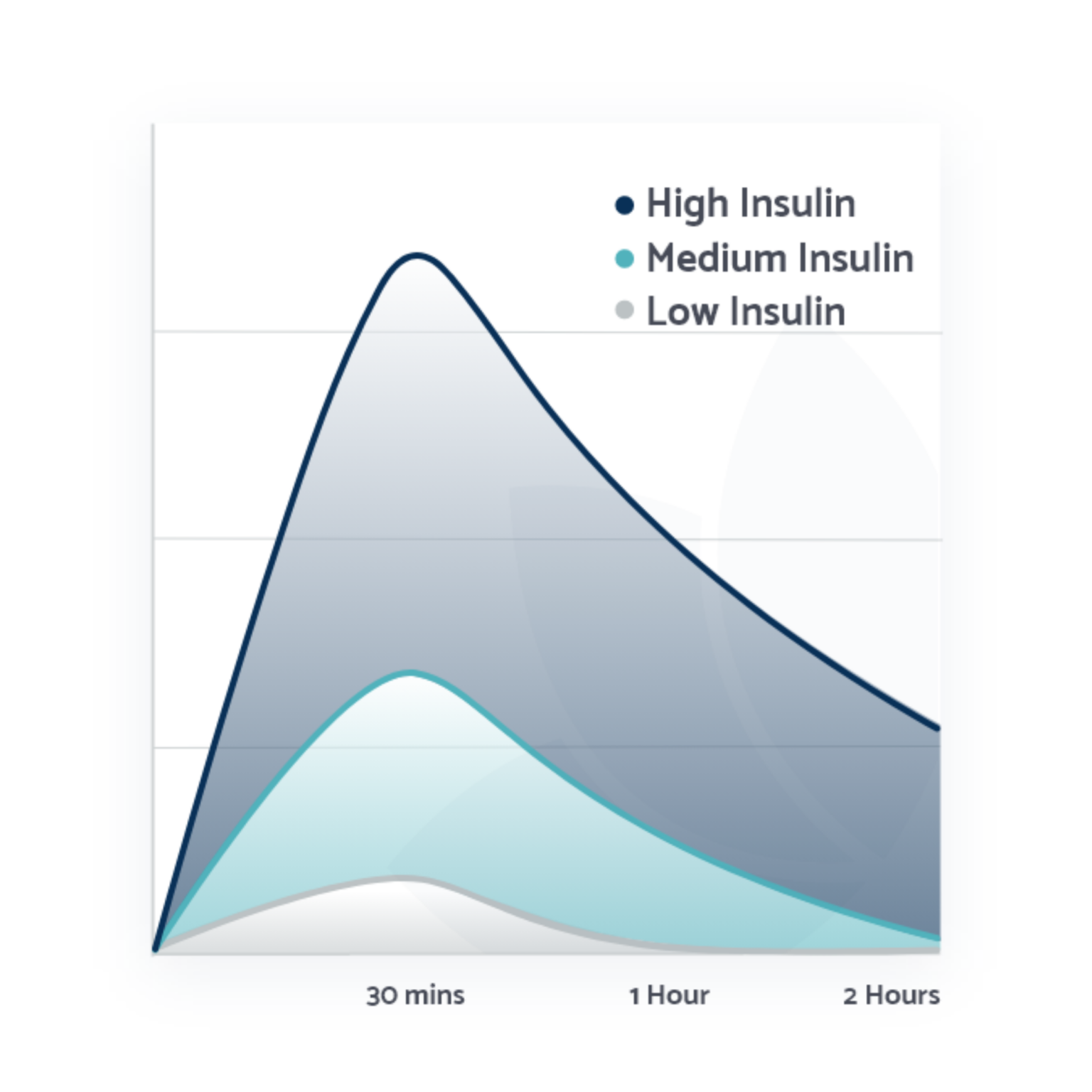 High Insulin
Medium Insulin
Low Insulin

30 mins
1 Hour
2 Hours